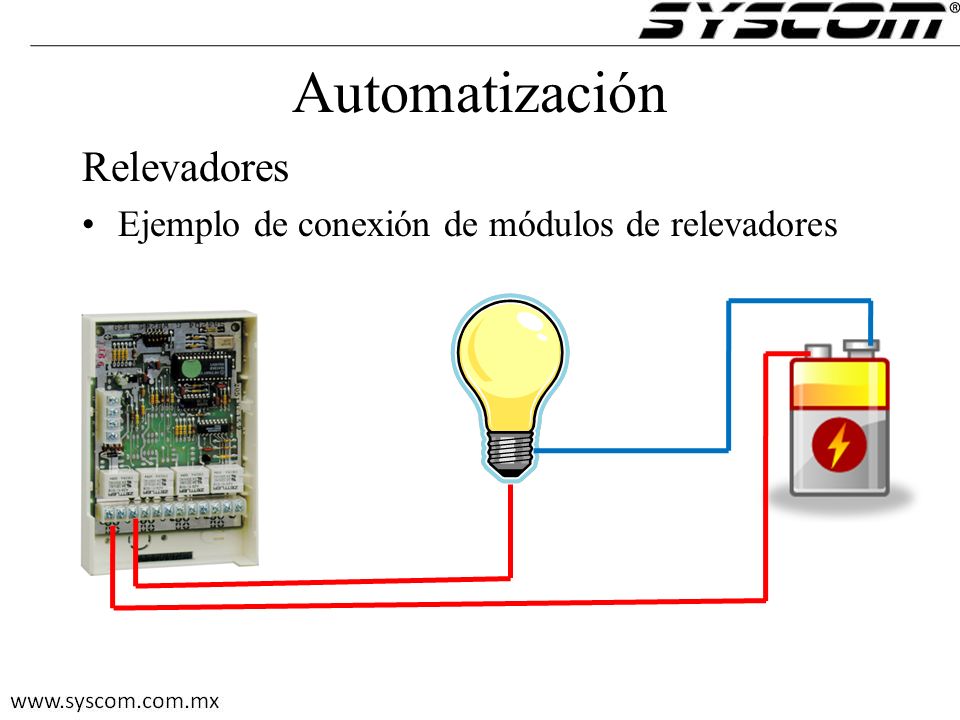 SYSCOM®

Automatización

Relevadores

• Ejemplo de conexión de módulos de relevadores

www.syscom.com.mx